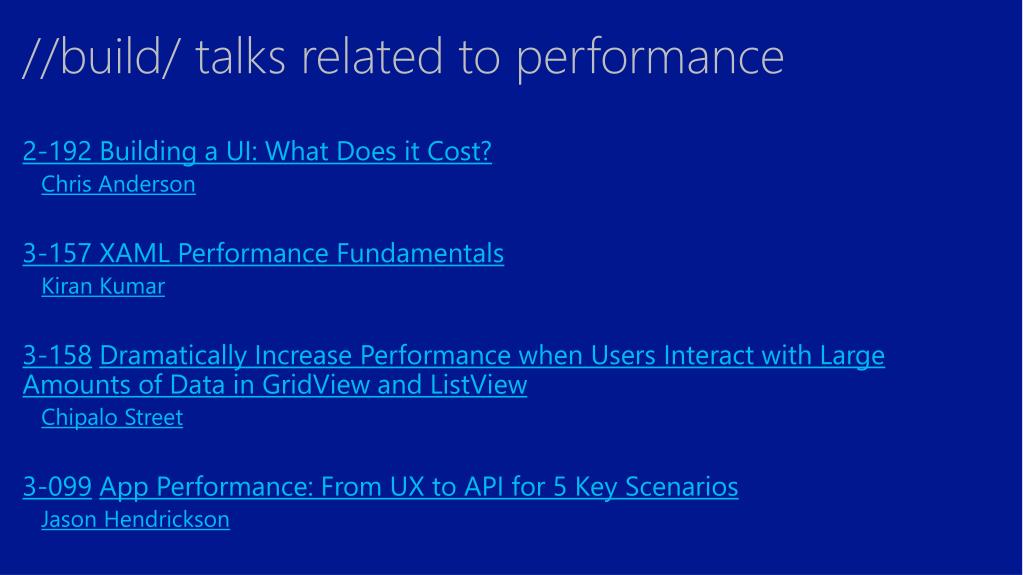 //build/ talks related to performance

2-192 Building a UI: What Does it Cost?
Chris Anderson

3-157 XAML Performance Fundamentals
Kiran Kumar

3-158 Dramatically Increase Performance when Users Interact with Large Amounts of Data in GridView and ListView
Chipalo Street

3-099 App Performance: From UX to API for 5 Key Scenarios
Jason Hendrickson